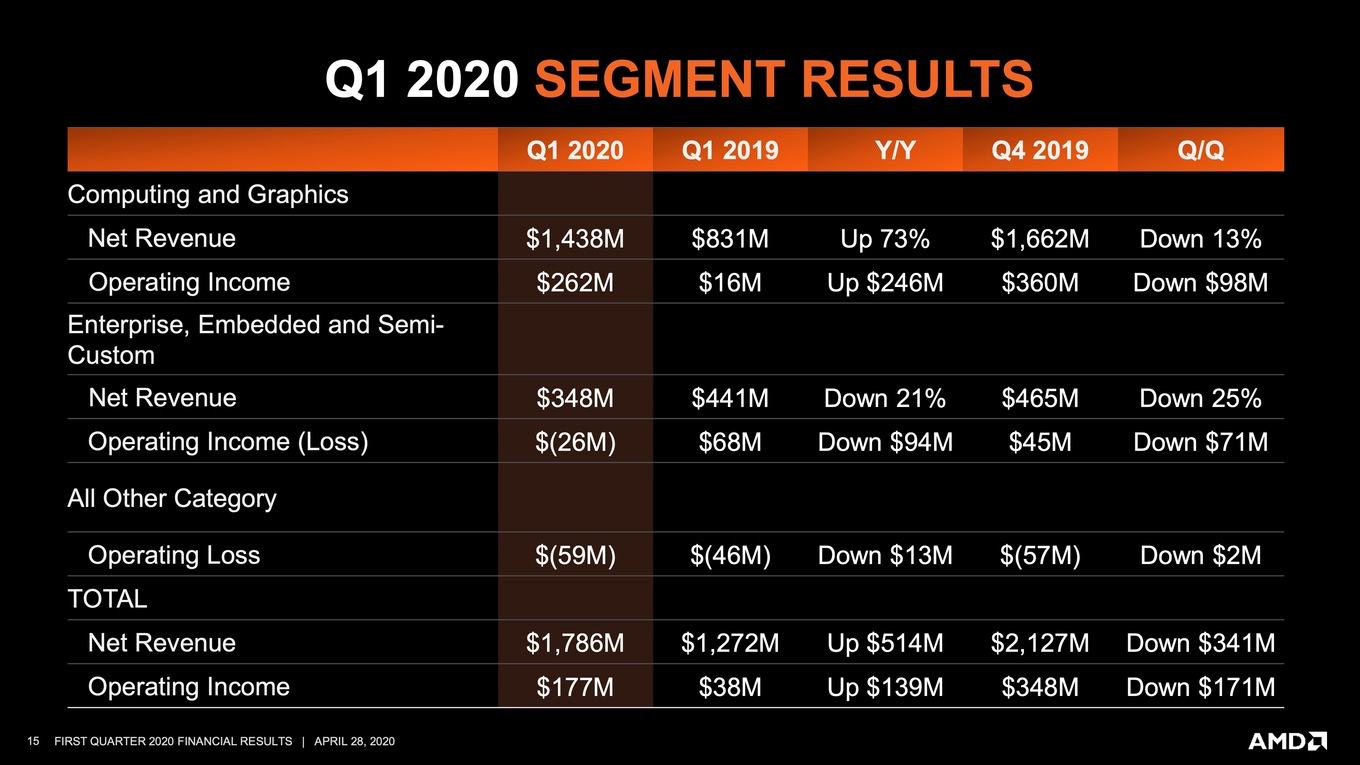 Q1 2020 SEGMENT RESULTS

| | Q1 2020 | Q1 2019 | Y/Y | Q4 2019 | Q/Q |
|---|---|---|---|---|---|
| Computing and Graphics | | | | | |
| Net Revenue | \$1,438M | \$831M | Up 73% | \$1,662M | Down 13% |
| Operating Income | \$262M | \$16M | Up \$246M | \$360M | Down \$98M |
| Enterprise, Embedded and Semi-Custom | | | | | |
| Net Revenue | \$348M | \$441M | Down 21% | \$465M | Down 25% |
| Operating Income (Loss) | \$(26M) | \$68M | Down \$94M | \$45M | Down \$71M |
| All Other Category | | | | | |
| Operating Loss | \$(59M) | \$(46M) | Down \$13M | \$(57M) | Down \$2M |
| TOTAL | | | | | |
| Net Revenue | \$1,786M | \$1,272M | Up \$514M | \$2,127M | Down \$341M |
| Operating Income | \$177M | \$38M | Up \$139M | \$348M | Down \$171M |

15 FIRST QUARTER 2020 FINANCIAL RESULTS | APRIL 28, 2020

AMD